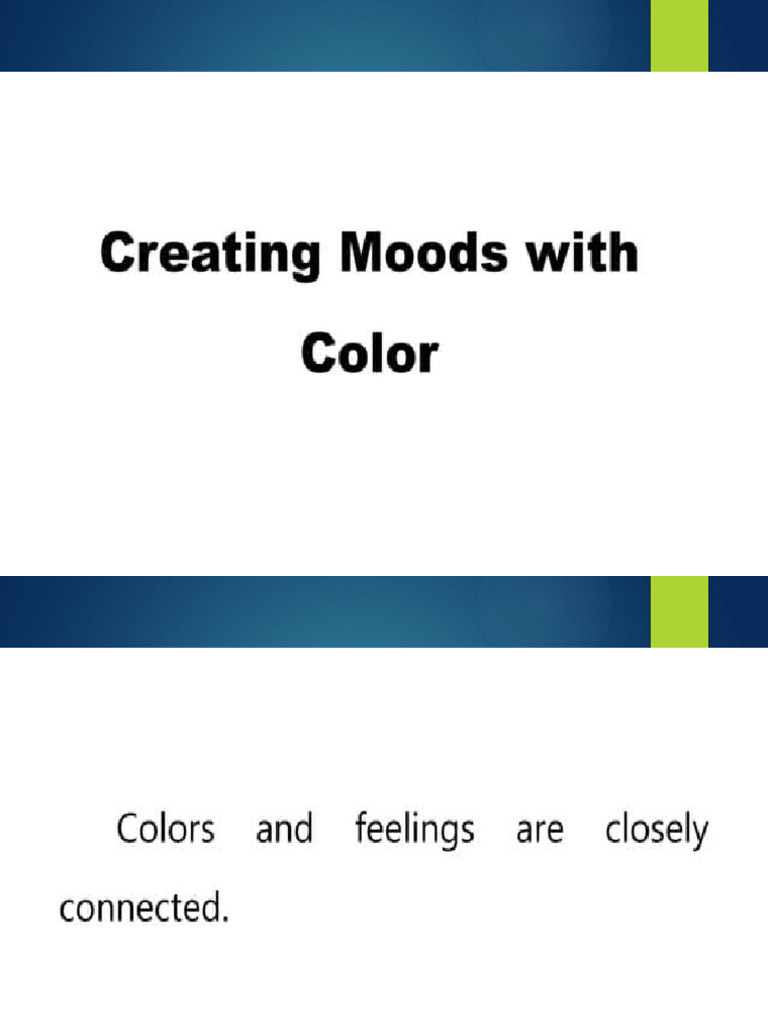 Creating Moods with Color

Colors and feelings are closely connected.